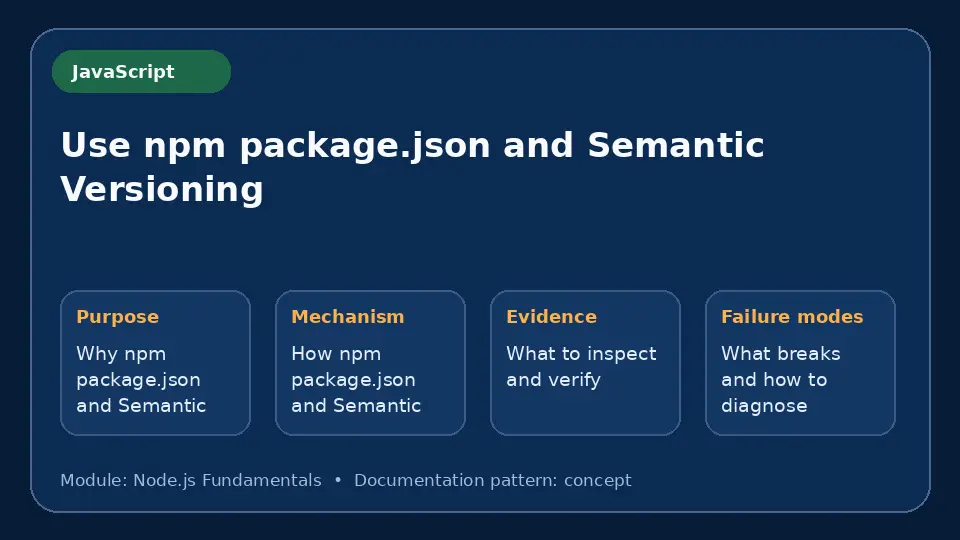 JavaScript

Use npm package.json and Semantic Versioning

Purpose

Why npm package.json and Semantic

Mechanism

How npm package.json and Semantic

Evidence

What to inspect and verify

Failure modes

What breaks and how to diagnose

Module: Node.js Fundamentals • Documentation pattern: concept